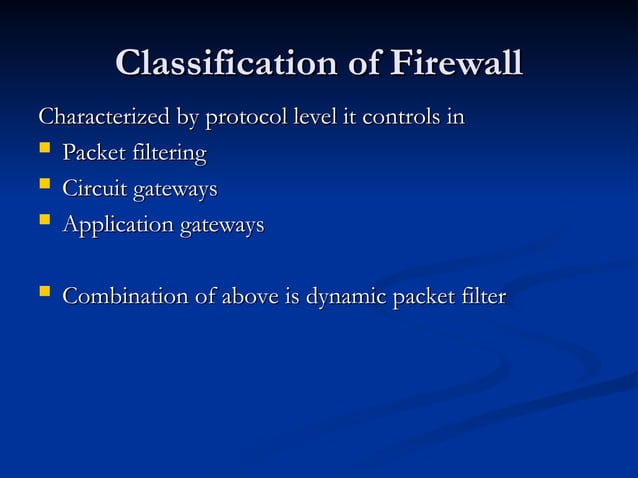 Classification of Firewall

Characterized by protocol level it controls in

- Packet filtering
- Circuit gateways
- Application gateways

- Combination of above is dynamic packet filter